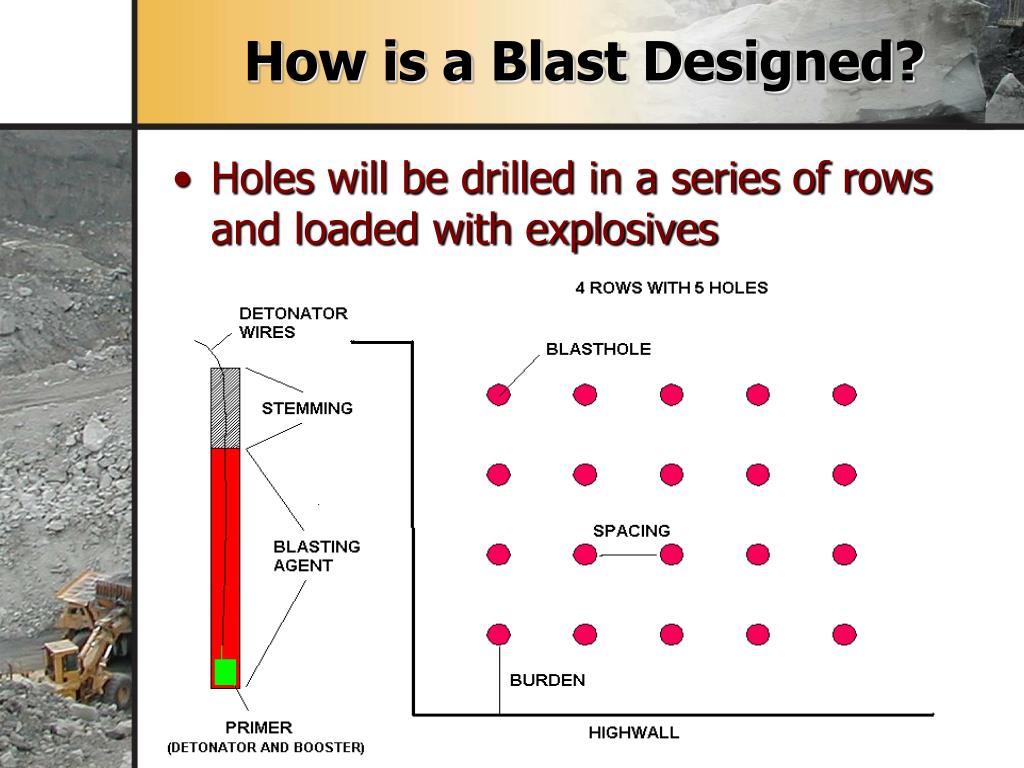 How is a Blast Designed?

• Holes will be drilled in a series of rows and loaded with explosives

DETONATOR WIRES

STEMMING

BLASTING AGENT

PRIMER
(DETONATOR AND BOOSTER)

4 ROWS WITH 5 HOLES

BLASTHOLE

SPACING

BURDEN

HIGHWALL